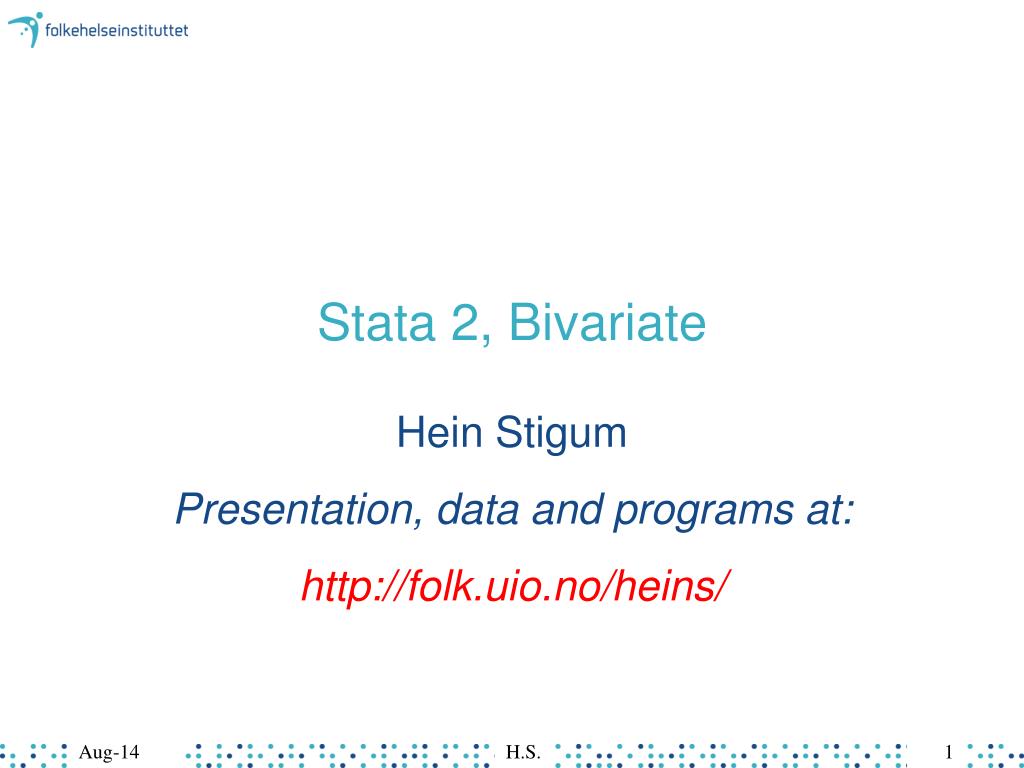 folkehelseinstituttet

Stata 2, Bivariate

Hein Stigum

Presentation, data and programs at:

http://folk.uio.no/heins/

Aug-14 H.S. 1